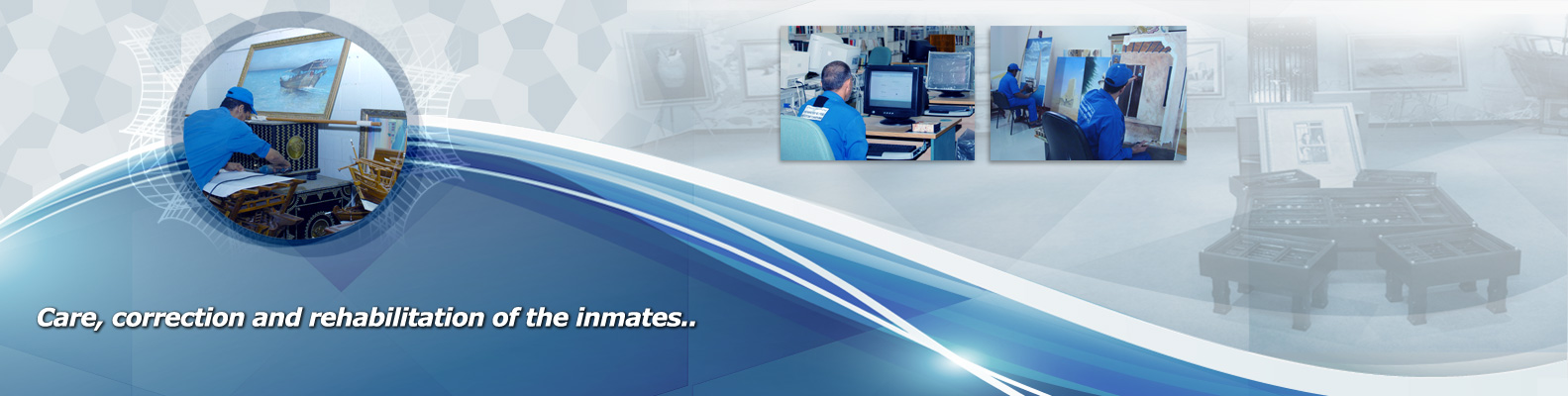 Care, correction and rehabilitation of the inmates..